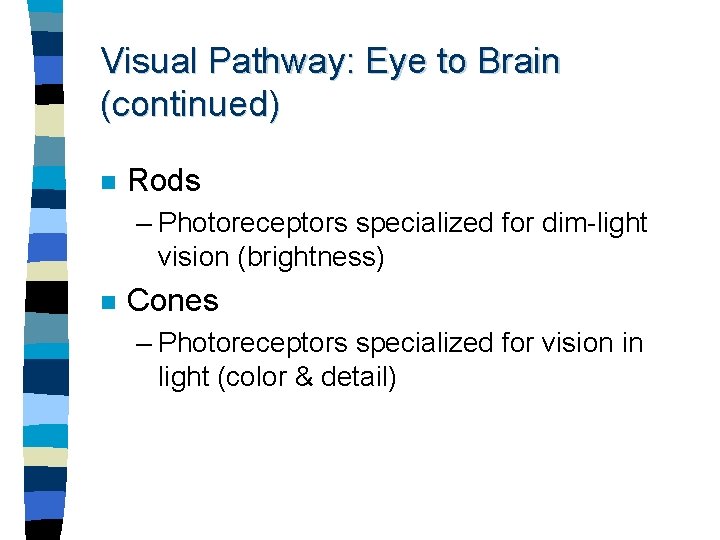 Visual Pathway: Eye to Brain (continued)

Rods

– Photoreceptors specialized for dim-light vision (brightness)

Cones

– Photoreceptors specialized for vision in light (color & detail)